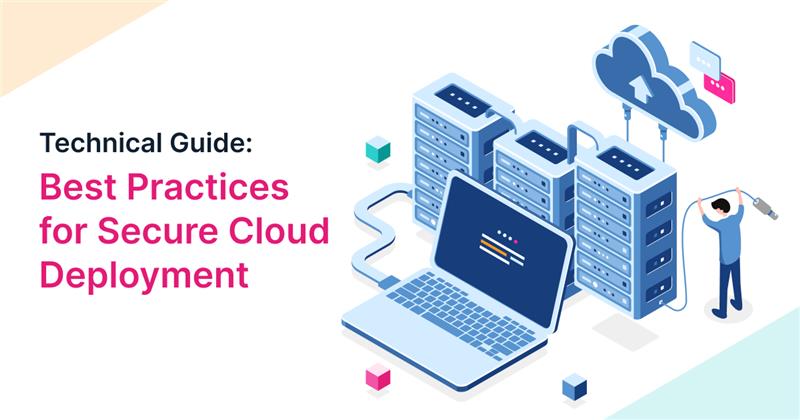 Technical Guide:
Best Practices for Secure Cloud Deployment